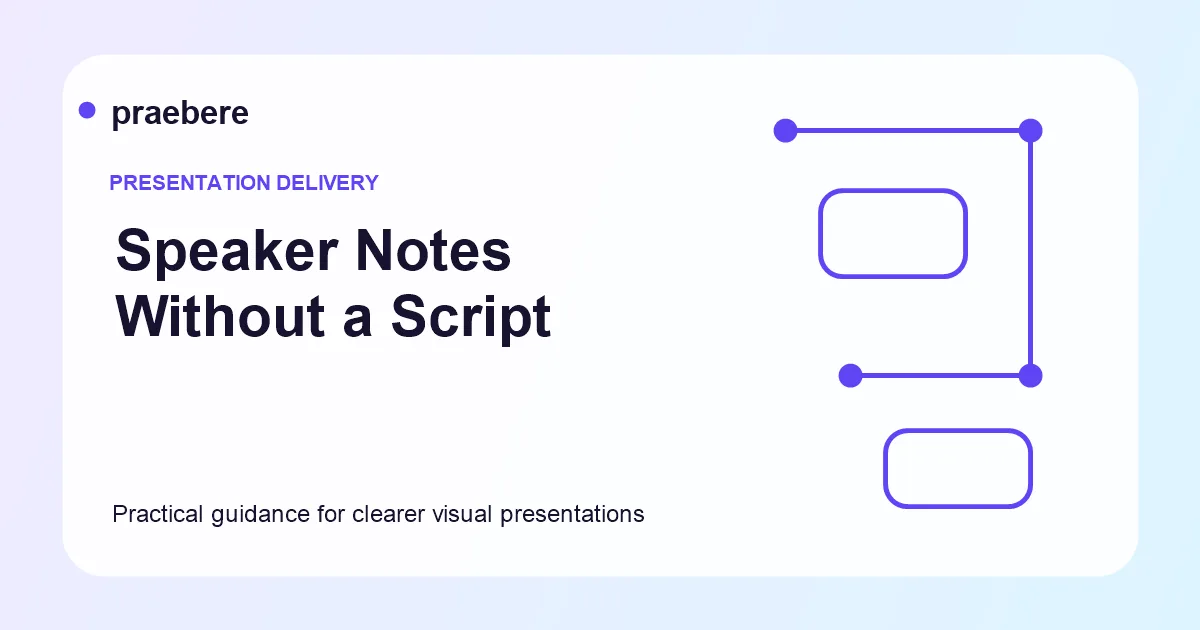 praebere

PRESENTATION DELIVERY

Speaker Notes Without a Script

Practical guidance for clearer visual presentations